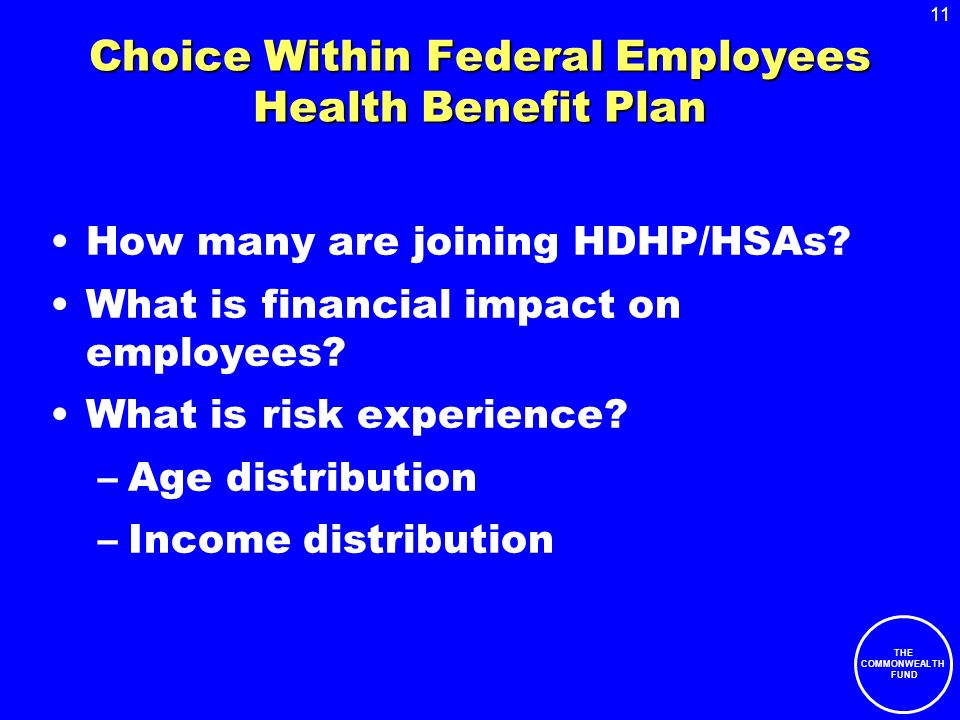 11

Choice Within Federal Employees Health Benefit Plan

• How many are joining HDHP/HSAs?

• What is financial impact on employees?

• What is risk experience?

– Age distribution

– Income distribution

THE COMMONWEALTH FUND